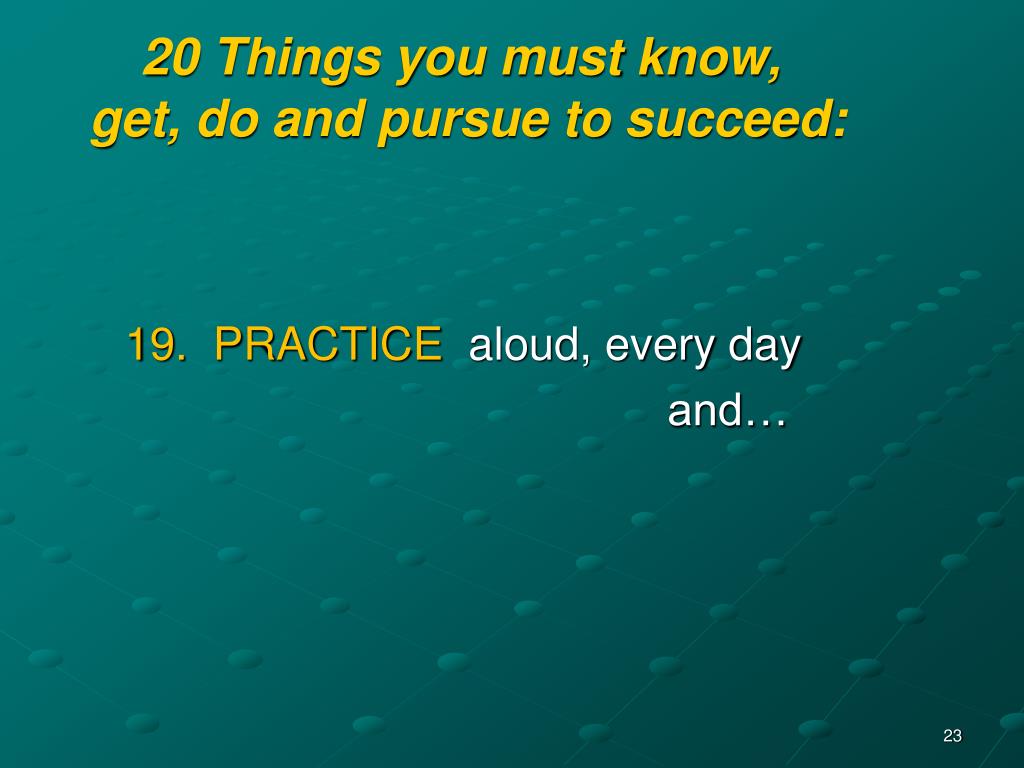 20 Things you must know, get, do and pursue to succeed:

19. PRACTICE aloud, every day and…

23